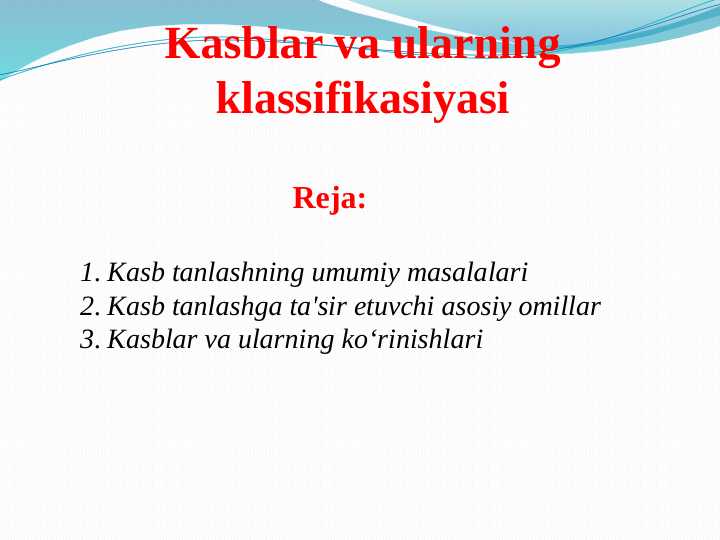 Kasblar va ularning klassifikasiyasi

Reja:

1. Kasb tanlashning umumiy masalalari
2. Kasb tanlashga ta'sir etuvchi asosiy omillar
3. Kasblar va ularning ko‘rinishlari